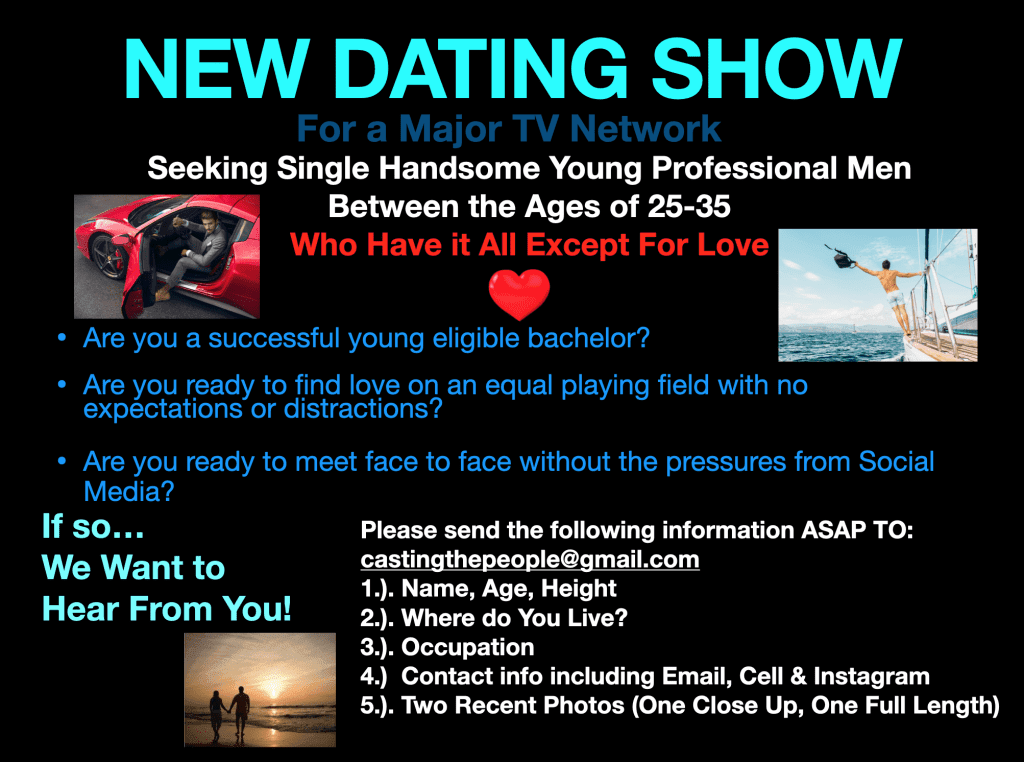 NEW DATING SHOW

For a Major TV Network

Seeking Single Handsome Young Professional Men Between the Ages of 25-35

Who Have it All Except For Love

• Are you a successful young eligible bachelor?

• Are you ready to find love on an equal playing field with no expectations or distractions?

• Are you ready to meet face to face without the pressures from Social Media?

If so…
We Want to
Hear From You!

Please send the following information ASAP TO:
castingthepeople@gmail.com
1.). Name, Age, Height
2.). Where do You Live?
3.). Occupation
4.) Contact info including Email, Cell & Instagram
5.). Two Recent Photos (One Close Up, One Full Length)